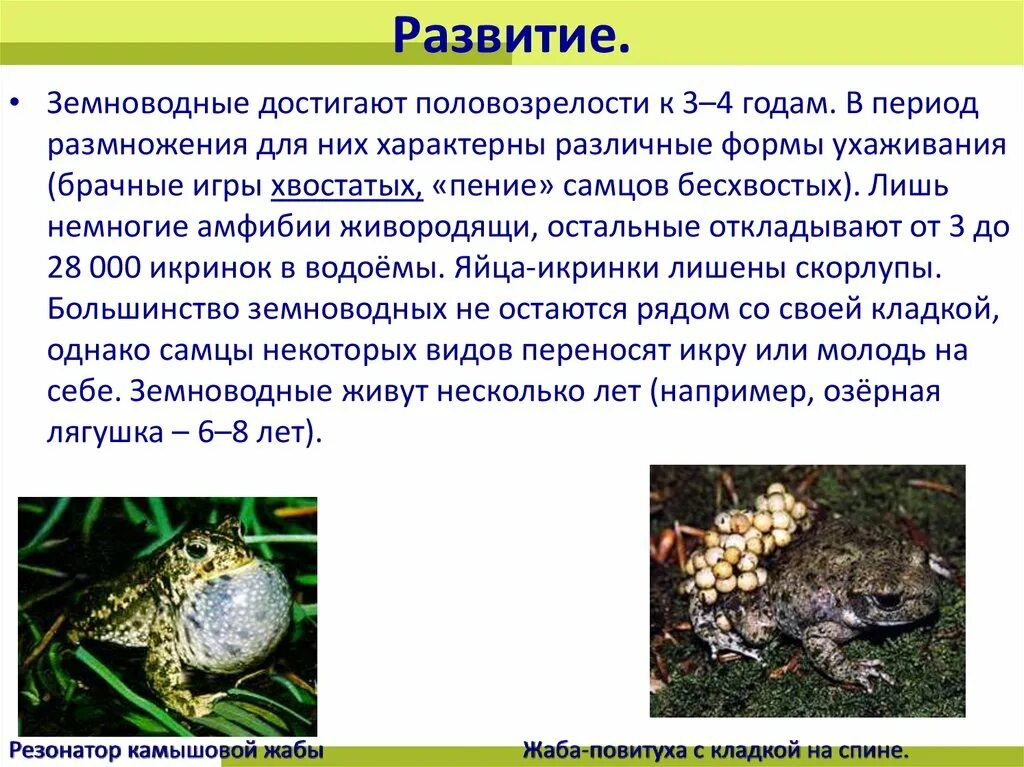 Развитие.

• Земноводные достигают половозрелости к 3–4 годам. В период размножения для них характерны различные формы ухаживания (брачные игры хвостатых, «пение» самцов бесхвостых). Лишь немногие амфибии живородящи, остальные откладывают от 3 до 28 000 икринок в водоёмы. Яйца-икринки лишены скорлупы. Большинство земноводных не остаются рядом со своей кладкой, однако самцы некоторых видов переносят икру или молодь на себе. Земноводные живут несколько лет (например, озёрная лягушка – 6–8 лет).

Резонатор камышовой жабы

Жаба-повитуха с кладкой на спине.